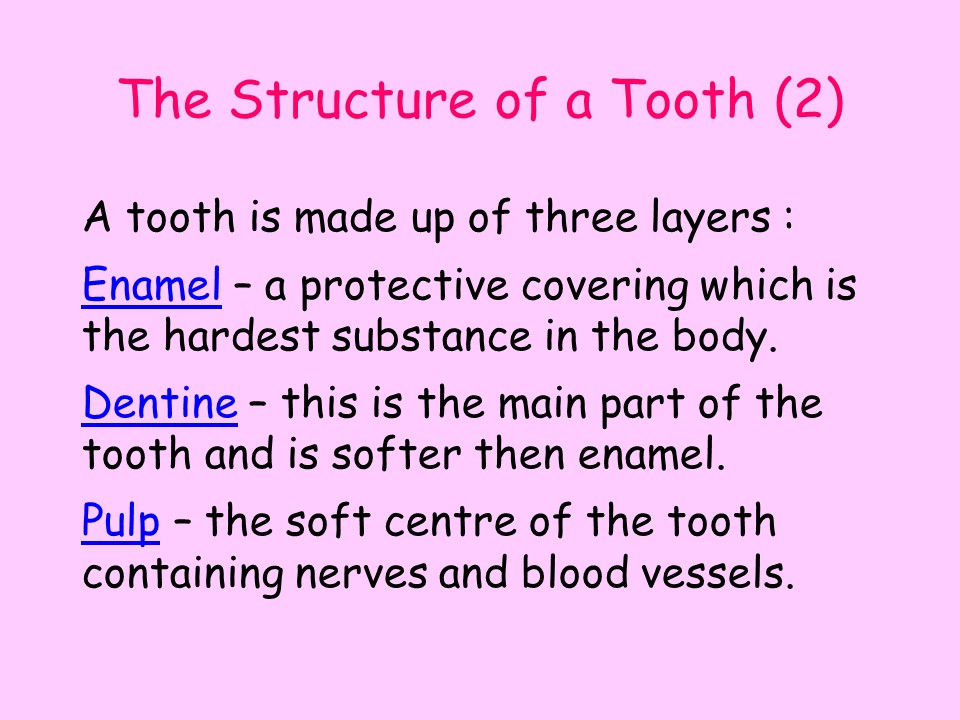 The Structure of a Tooth (2)

A tooth is made up of three layers :

Enamel – a protective covering which is the hardest substance in the body.

Dentine – this is the main part of the tooth and is softer then enamel.

Pulp – the soft centre of the tooth containing nerves and blood vessels.